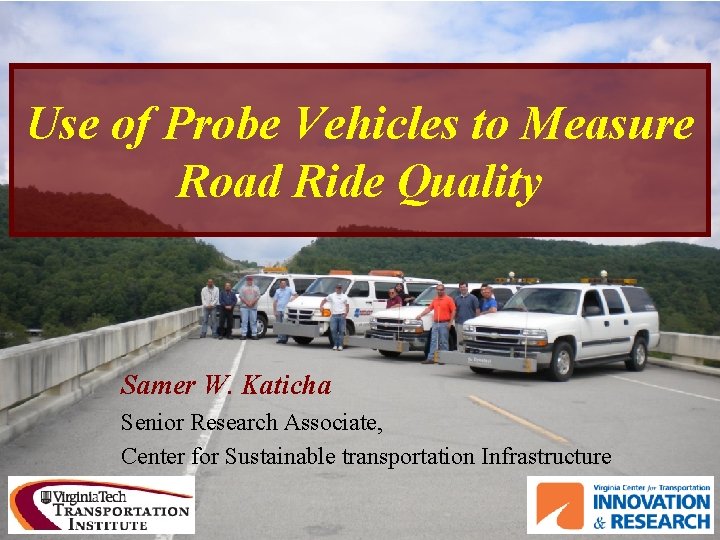 Use of Probe Vehicles to Measure Road Ride Quality

Samer W. Katicha

Senior Research Associate,
Center for Sustainable transportation Infrastructure

VirginiaTech
TRANSPORTATION INSTITUTE

Virginia Center for Transportation
INNOVATION & RESEARCH